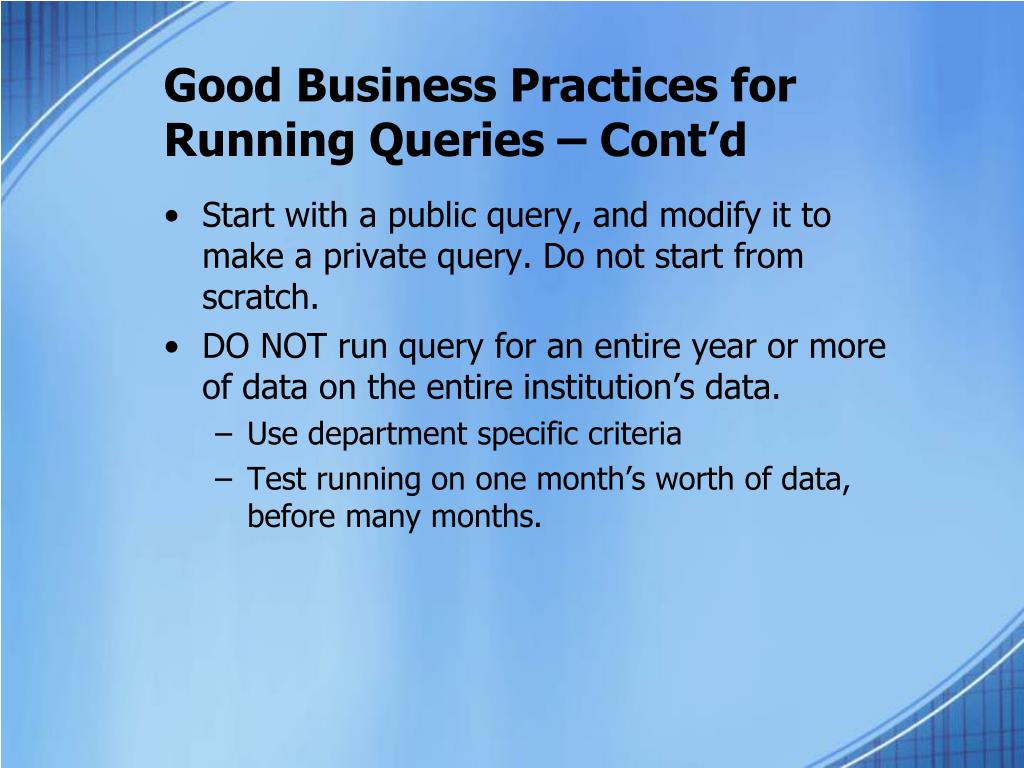 Good Business Practices for Running Queries – Cont’d

• Start with a public query, and modify it to make a private query. Do not start from scratch.
• DO NOT run query for an entire year or more of data on the entire institution’s data.
– Use department specific criteria
– Test running on one month’s worth of data, before many months.